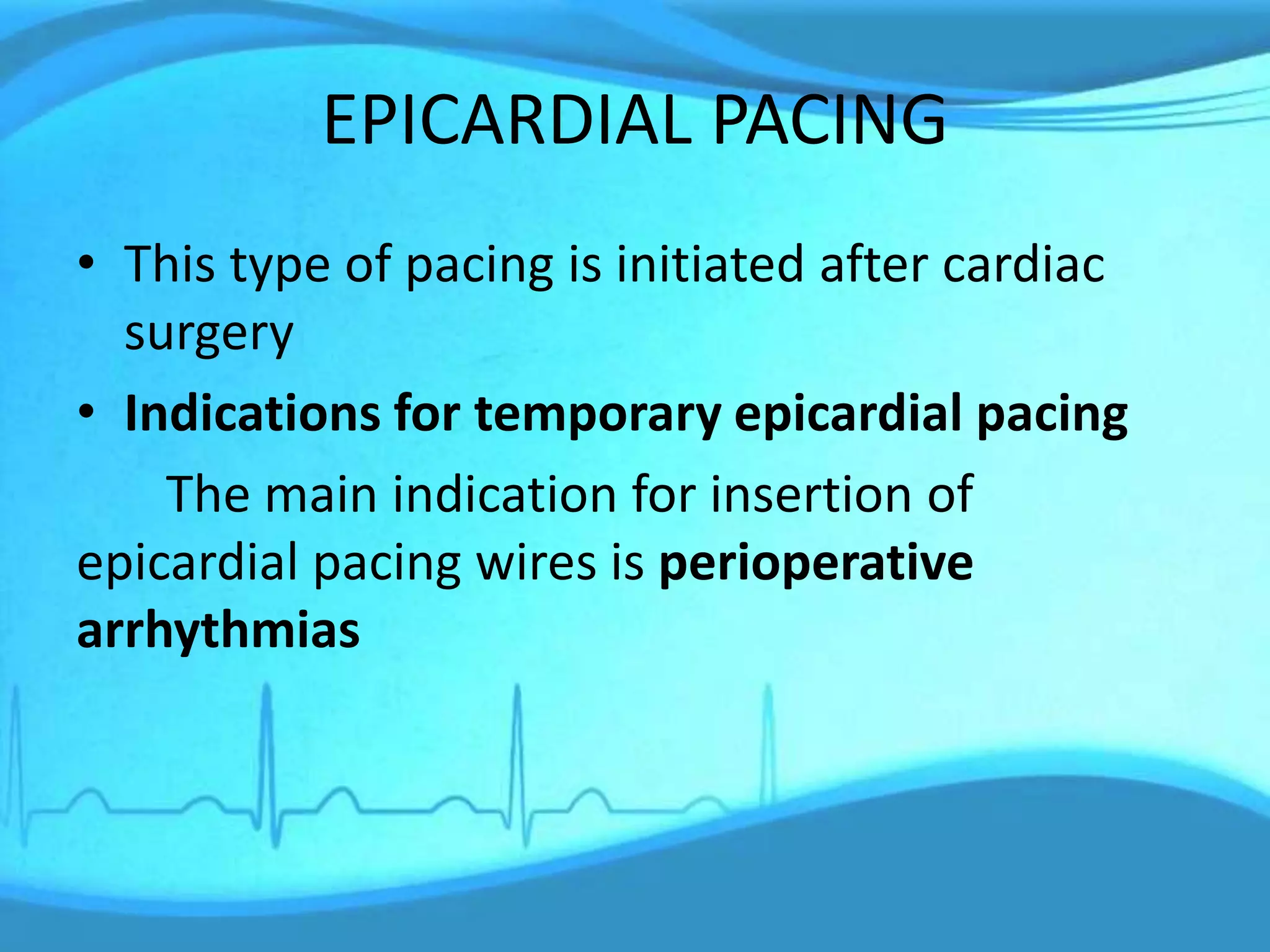 EPICARDIAL PACING

• This type of pacing is initiated after cardiac surgery

• Indications for temporary epicardial pacing

The main indication for insertion of epicardial pacing wires is perioperative arrhythmias